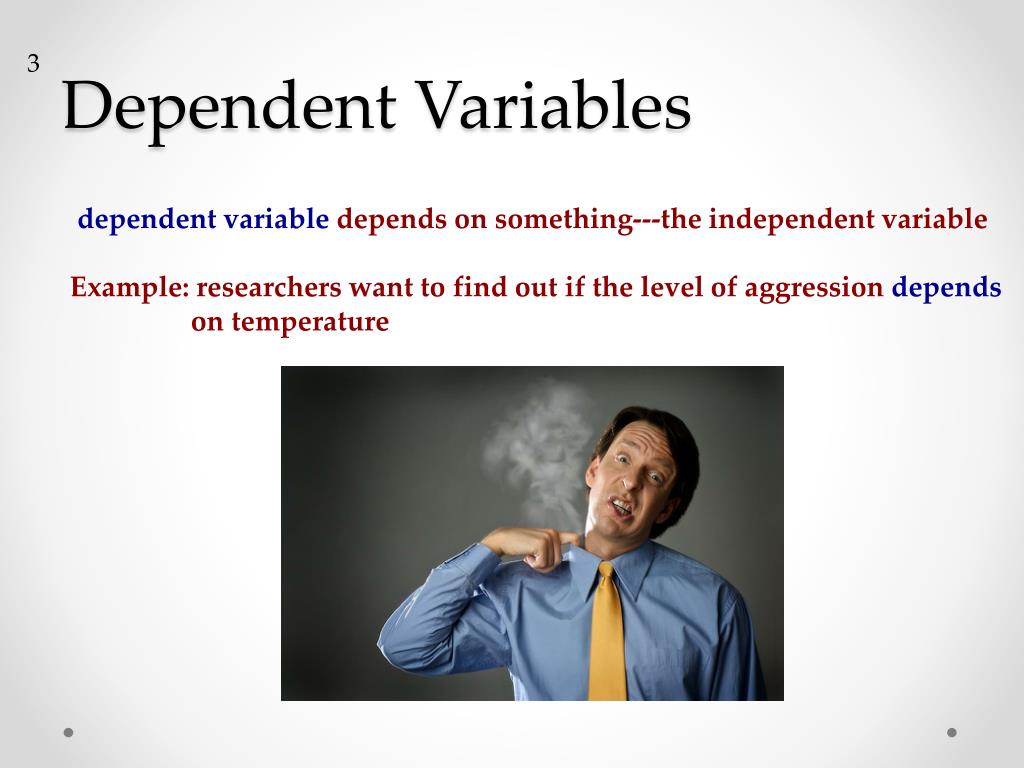 3

Dependent Variables

dependent variable depends on something---the independent variable

Example: researchers want to find out if the level of aggression depends on temperature